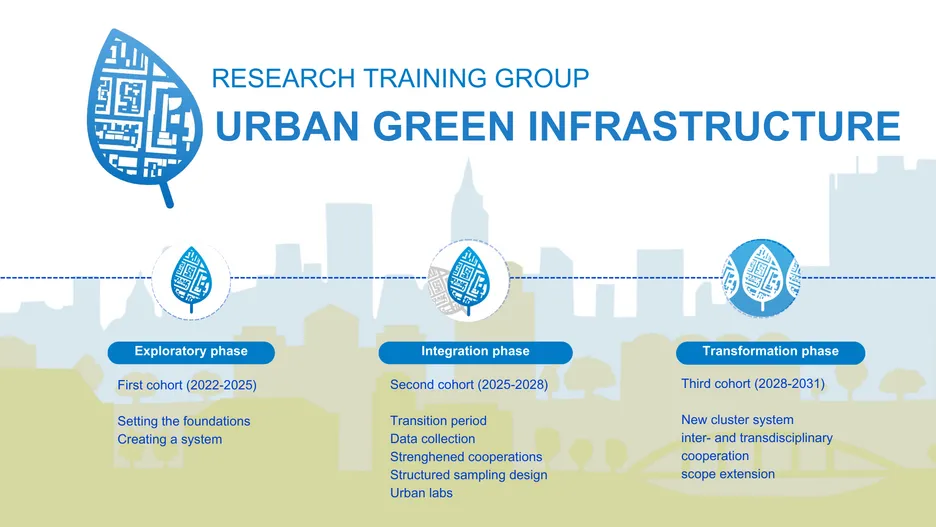 RESEARCH TRAINING GROUP

URBAN GREEN INFRASTRUCTURE

Exploratory phase

First cohort (2022-2025)

Setting the foundations
Creating a system

Integration phase

Second cohort (2025-2028)

Transition period
Data collection
Strenghened cooperations
Structured sampling design
Urban labs

Transformation phase

Third cohort (2028-2031)

New cluster system
inter- and transdisciplinary cooperation
scope extension